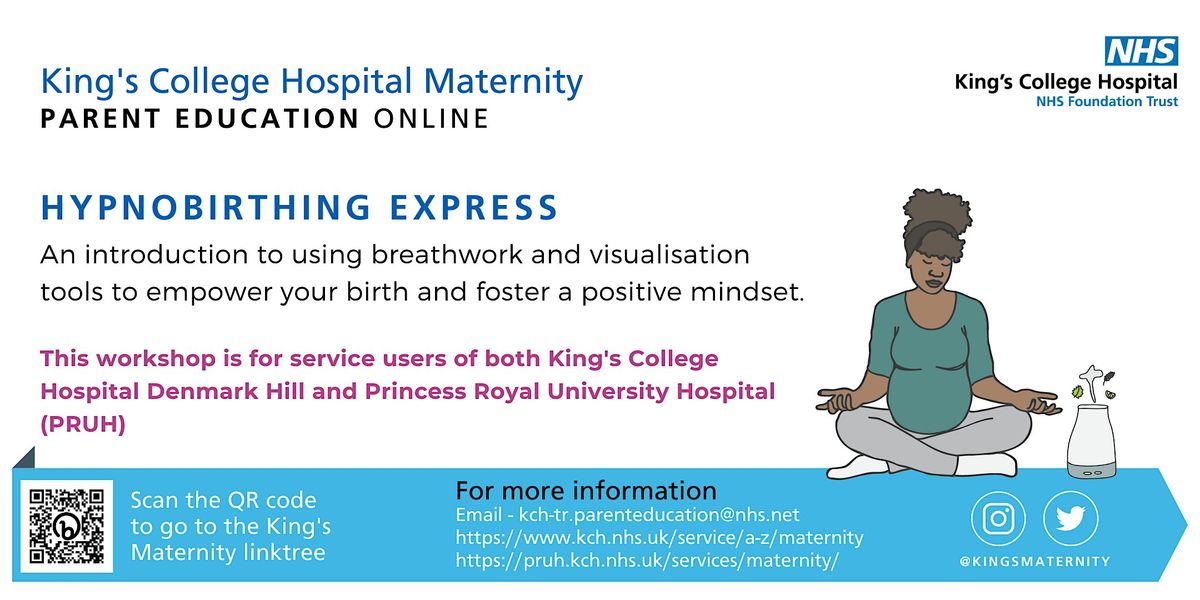 King's College Hospital Maternity
PARENT EDUCATION ONLINE

NHS
King's College Hospital
NHS Foundation Trust

HYPNOBIRTHING EXPRESS

An introduction to using breathwork and visualisation tools to empower your birth and foster a positive mindset.

This workshop is for service users of both King's College Hospital Denmark Hill and Princess Royal University Hospital (PRUH)

Scan the QR code to go to the King's Maternity linktree

For more information
Email - kch-tr.parenteducation@nhs.net
https://www.kch.nhs.uk/service/a-z/maternity
https://pruh.kch.nhs.uk/services/maternity/

@KINGSMATERNITY